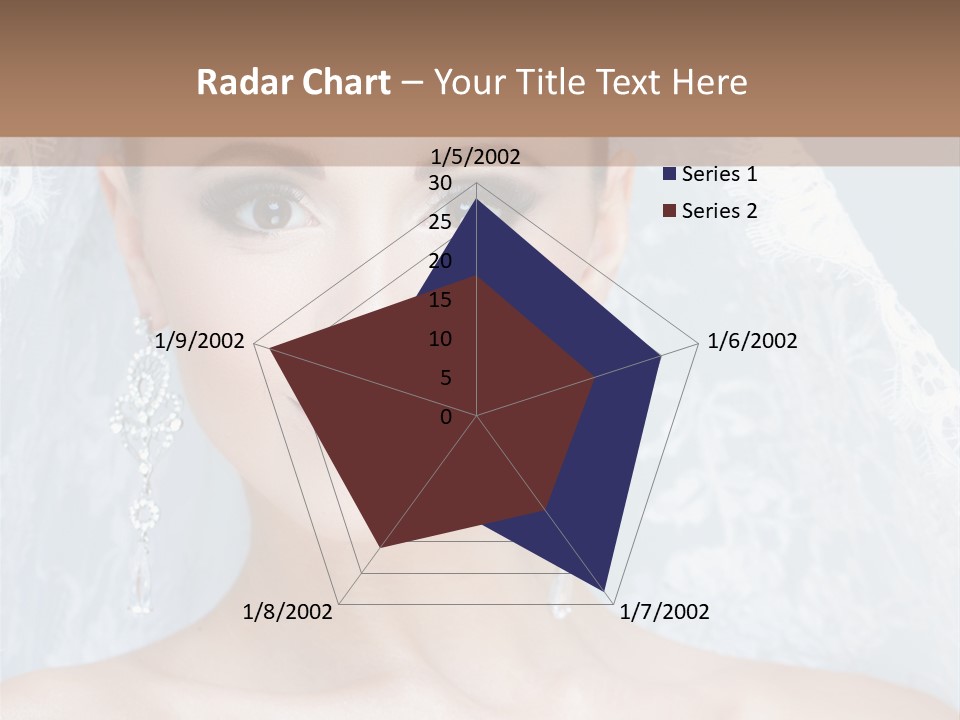 Radar Chart – Your Title Text Here

1/5/2002
30
25
20
15
10
5
0
1/6/2002
1/7/2002
1/8/2002
1/9/2002

Series 1
Series 2